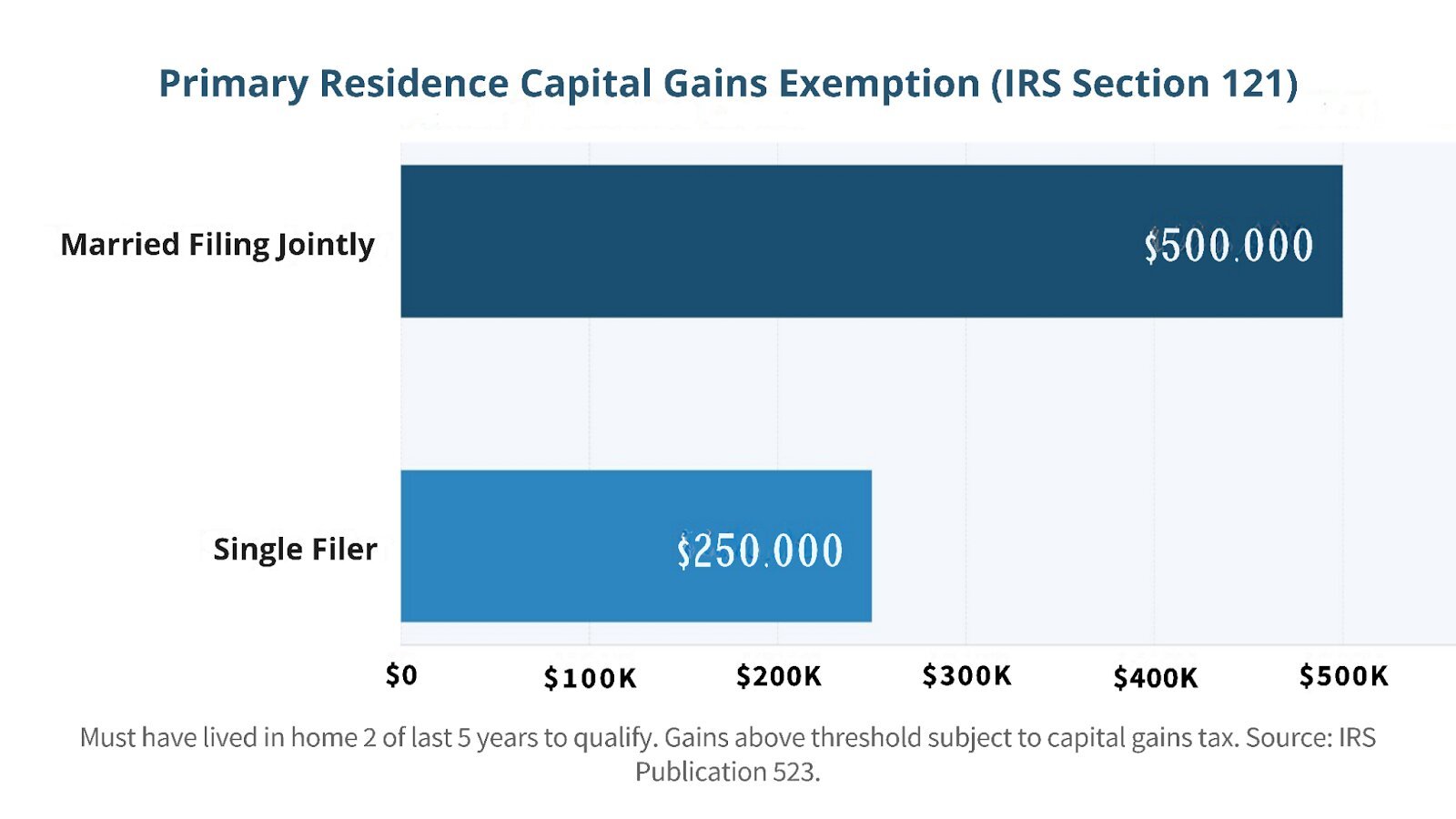 Primary Residence Capital Gains Exemption (IRS Section 121)

Married Filing Jointly

$500.000

Single Filer

$250.000

$0
$100K
$200K
$300K
$400K
$500K

Must have lived in home 2 of last 5 years to qualify. Gains above threshold subject to capital gains tax. Source: IRS Publication 523.